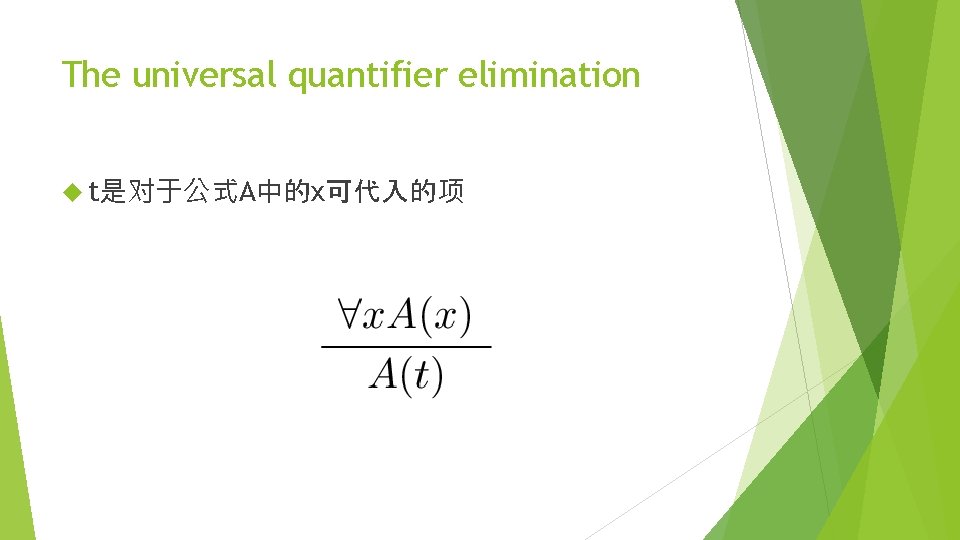 The universal quantifier elimination

t是对于公式A中的x可代入的项

$\frac{\forall x A(x)}{A(t)}$